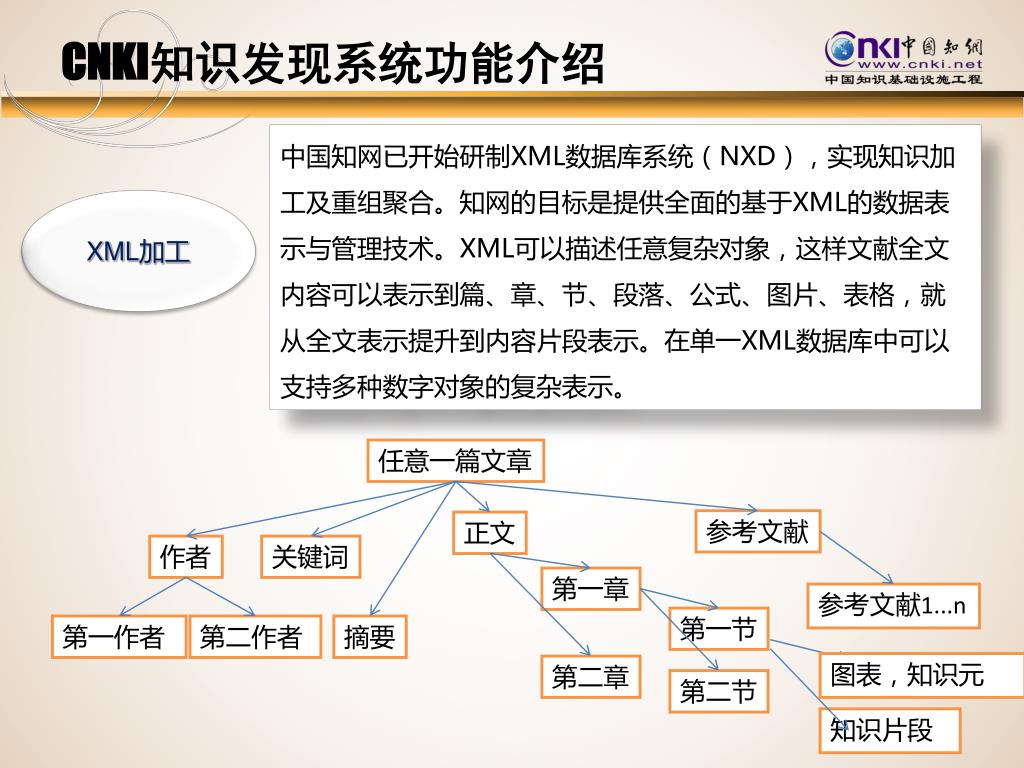 CNKI知识发现系统功能介绍

CNKI中国知网
www.cnki.net
中国知识基础设施工程

XML加工

中国知网已开始研制XML数据库系统（NXD），实现知识加工及重组聚合。知网的目标是提供全面的基于XML的数据表示与管理技术。XML可以描述任意复杂对象，这样文献全文内容可以表示到篇、章、节、段落、公式、图片、表格，就从全文表示提升到内容片段表示。在单一XML数据库中可以支持多种数字对象的复杂表示。

任意一篇文章

作者

关键词

正文

参考文献

第一作者

第二作者

摘要

第一章

第二章

第一节

第二节

参考文献1...n

图表，知识元

知识片段